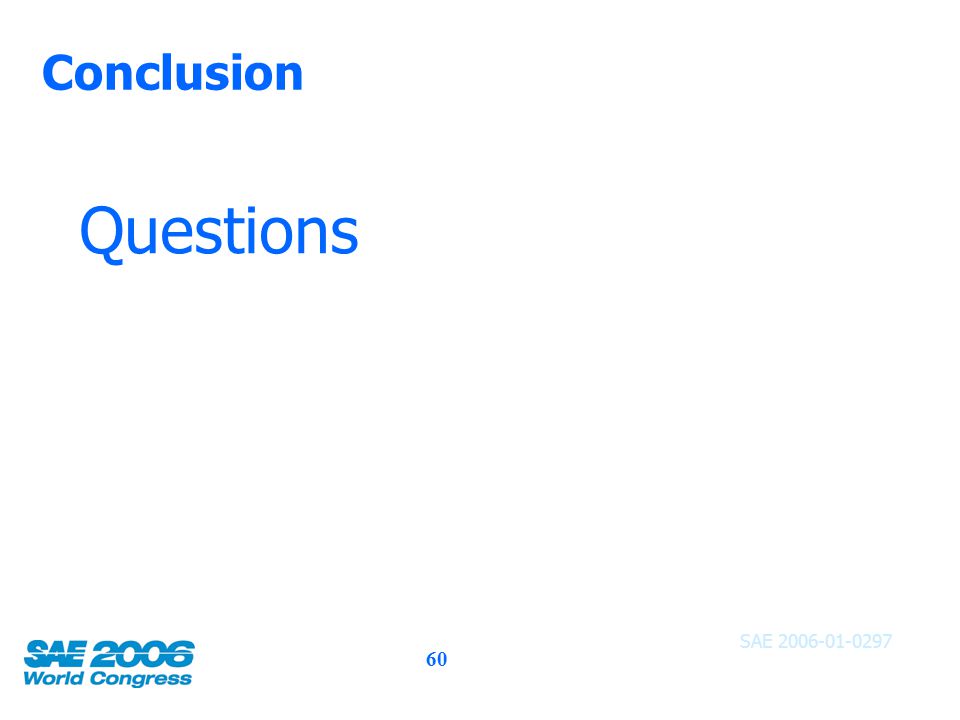 Conclusion

Questions

SAE 2006 World Congress

60

SAE 2006-01-0297